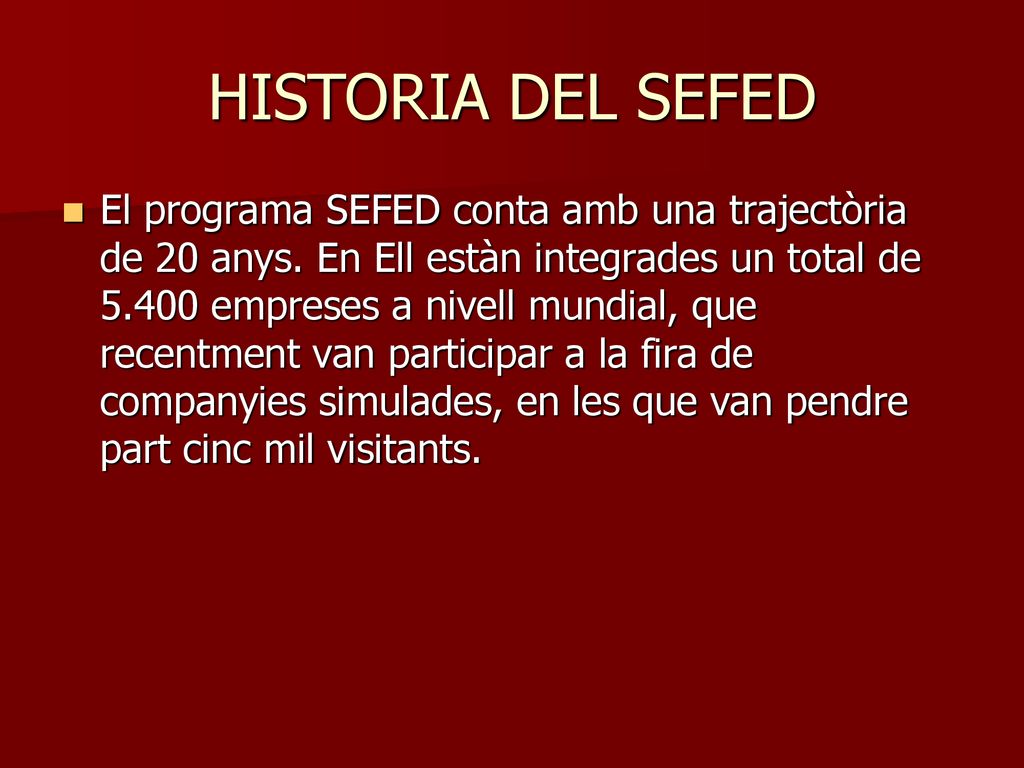 HISTORIA DEL SEFED

El programa SEFED conta amb una trajectòria de 20 anys. En Ell estàn integrades un total de 5.400 empreses a nivell mundial, que recentment van participar a la fira de companyies simulades, en les que van pendre part cinc mil visitants.